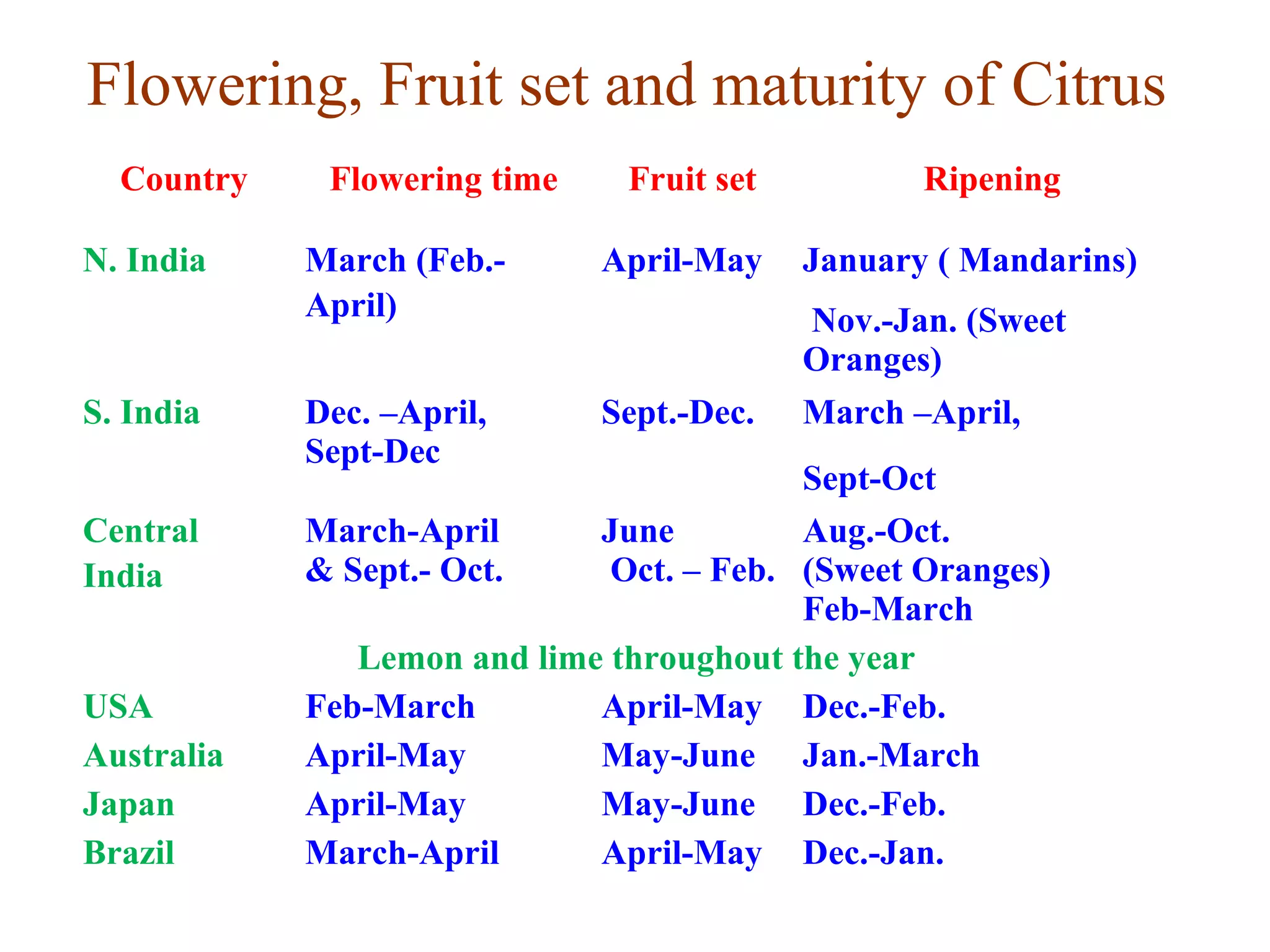 Flowering, Fruit set and maturity of Citrus

| Country | Flowering time | Fruit set | Ripening |
|---|---|---|---|
| N. India | March (Feb.-April) | April-May | January ( Mandarins) Nov.-Jan. (Sweet Oranges) |
| S. India | Dec. –April, Sept-Dec | Sept.-Dec. | March –April, Sept-Oct |
| Central India | March-April & Sept.- Oct. | June Oct. – Feb. | Aug.-Oct. (Sweet Oranges) Feb-March |
| Lemon and lime throughout the year | | | |
| USA | Feb-March | April-May | Dec.-Feb. |
| Australia | April-May | May-June | Jan.-March |
| Japan | April-May | May-June | Dec.-Feb. |
| Brazil | March-April | April-May | Dec.-Jan. |